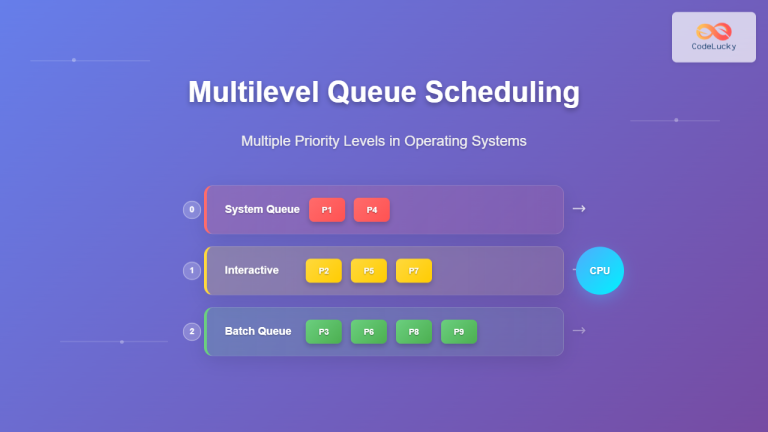 CodeLucky

Multilevel Queue Scheduling

Multiple Priority Levels in Operating Systems

0 System Queue P1 P4 →

1 Interactive P2 P5 P7 CPU

2 Batch Queue P3 P6 P8 P9 →